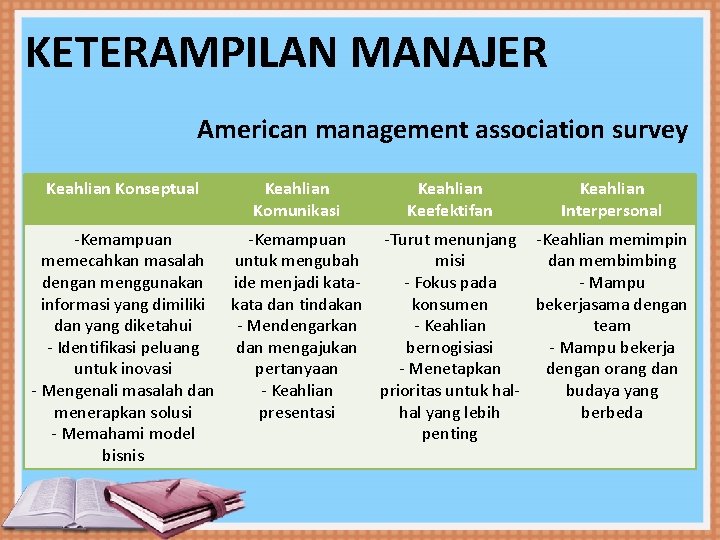 KETERAMPILAN MANAJER

American management association survey

| Keahlian Konseptual | Keahlian Komunikasi | Keahlian Keefektifan | Keahlian Interpersonal |
|---|---|---|---|
| -Kemampuan memecahkan masalah dengan menggunakan informasi yang dimiliki dan yang diketahui - Identifikasi peluang untuk inovasi - Mengenali masalah dan menerapkan solusi - Memahami model bisnis | -Kemampuan untuk mengubah ide menjadi kata-kata dan tindakan - Mendengarkan dan mengajukan pertanyaan - Keahlian presentasi | -Turut menunjang misi - Fokus pada konsumen - Keahlian bernogisiasi - Menetapkan prioritas untuk hal-hal yang lebih penting | -Keahlian memimpin dan membimbing - Mampu bekerjasama dengan team - Mampu bekerja dengan orang dan budaya yang berbeda |